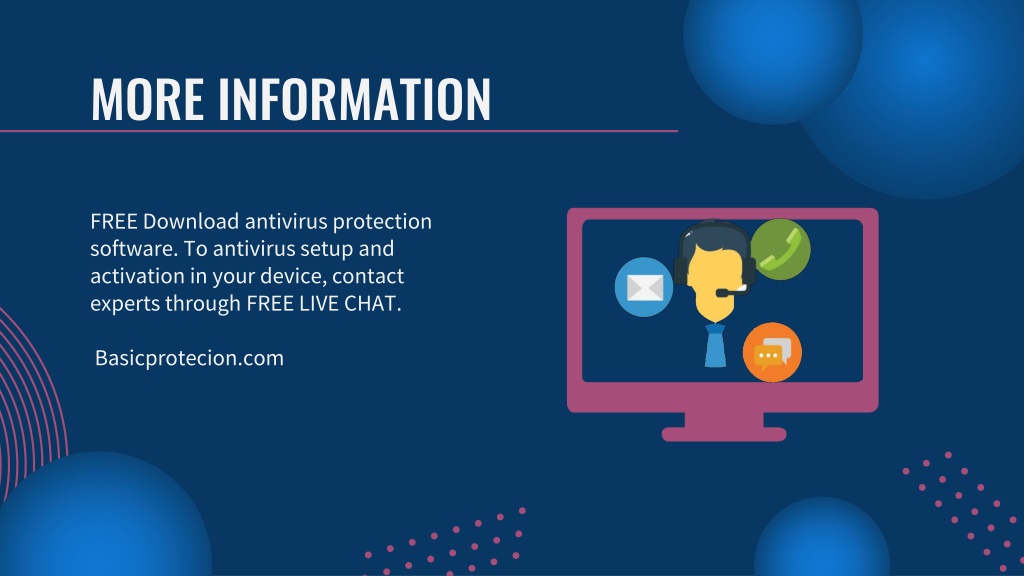 MORE INFORMATION

FREE Download antivirus protection software. To antivirus setup and activation in your device, contact experts through FREE LIVE CHAT.

Basicprotecion.com